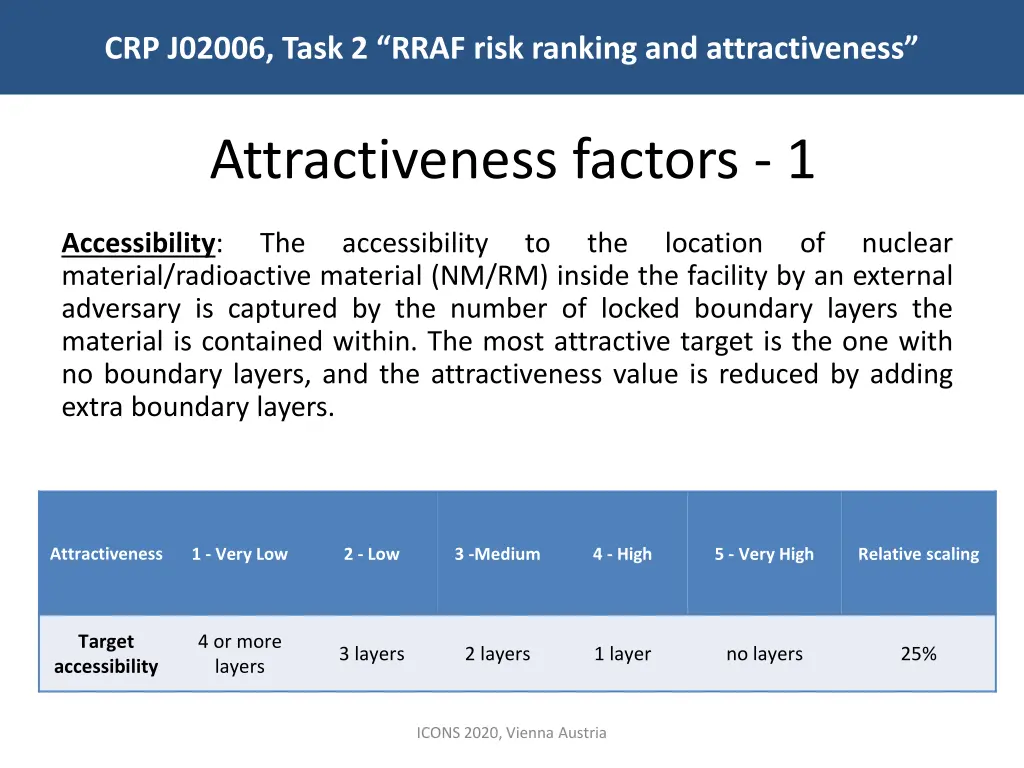 CRP J02006, Task 2 “RRAF risk ranking and attractiveness”

Attractiveness factors - 1

Accessibility: The accessibility to the location of nuclear material/radioactive material (NM/RM) inside the facility by an external adversary is captured by the number of locked boundary layers the material is contained within. The most attractive target is the one with no boundary layers, and the attractiveness value is reduced by adding extra boundary layers.

| Attractiveness | 1 - Very Low | 2 - Low | 3 -Medium | 4 - High | 5 - Very High | Relative scaling |
|---|---|---|---|---|---|---|
| Target accessibility | 4 or more layers | 3 layers | 2 layers | 1 layer | no layers | 25% |

ICONS 2020, Vienna Austria